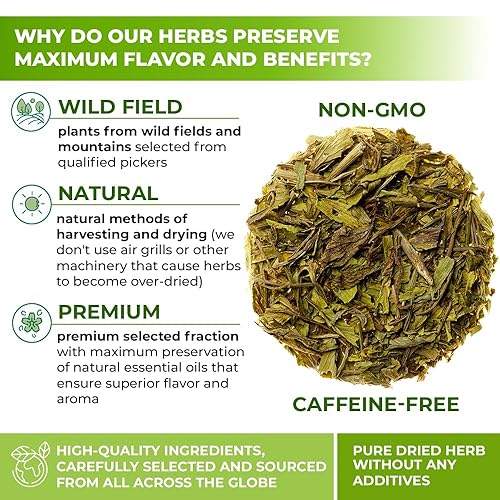 WHY DO OUR HERBS PRESERVE MAXIMUM FLAVOR AND BENEFITS?

WILD FIELD

plants from wild fields and mountains selected from qualified pickers

NATURAL

natural methods of harvesting and drying (we don't use air grills or other machinery that cause herbs to become over-dried)

PREMIUM

premium selected fraction with maximum preservation of natural essential oils that ensure superior flavor and aroma

NON-GMO

CAFFEINE-FREE

HIGH-QUALITY INGREDIENTS, CAREFULLY SELECTED AND SOURCED FROM ALL ACROSS THE GLOBE

PURE DRIED HERB WITHOUT ANY ADDITIVES